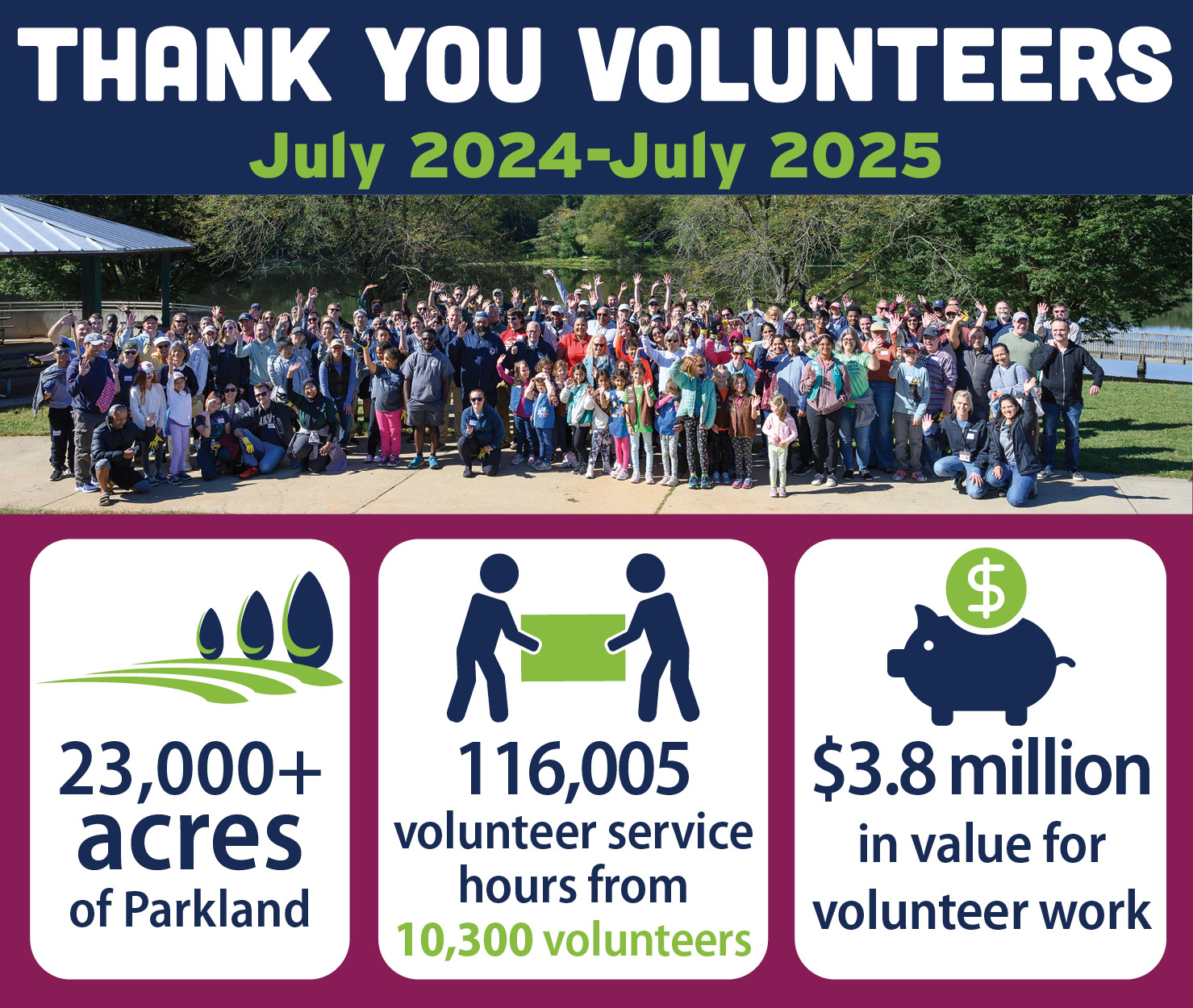 THANK YOU VOLUNTEERS
July 2024-July 2025

23,000+ acres of Parkland

116,005 volunteer service hours from 10,300 volunteers

$

$3.8 million in value for volunteer work